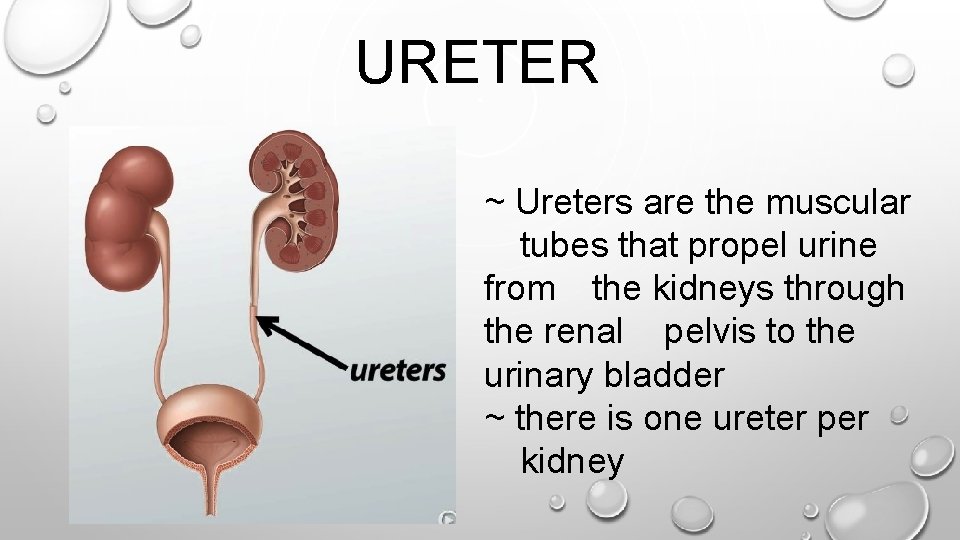 URETER

ureters

~ Ureters are the muscular tubes that propel urine from the kidneys through the renal pelvis to the urinary bladder
~ there is one ureter per kidney